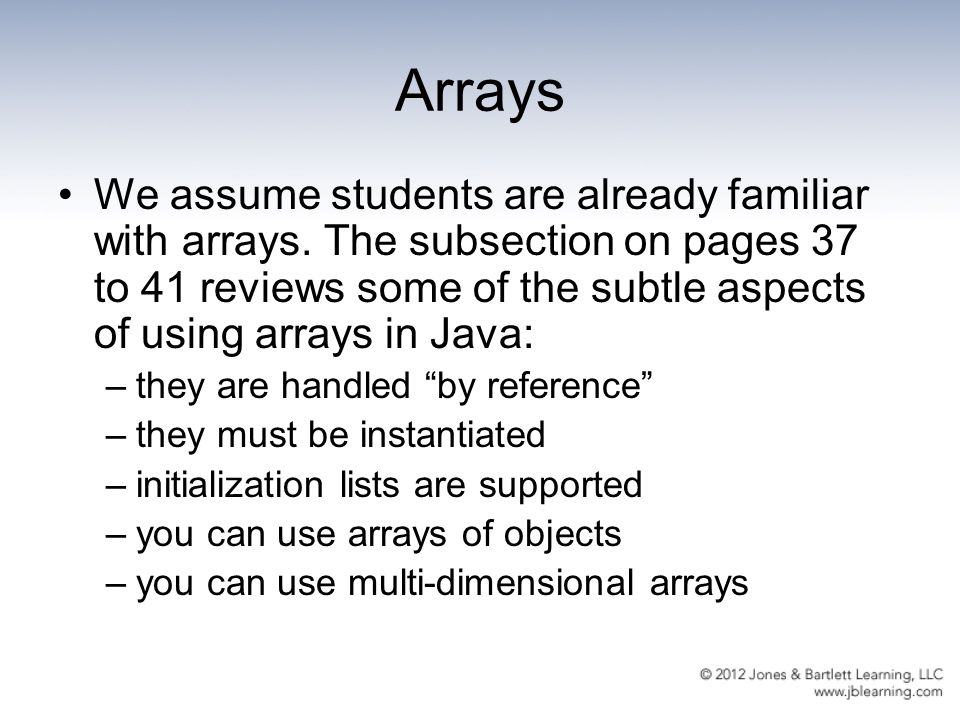 Arrays

• We assume students are already familiar with arrays. The subsection on pages 37 to 41 reviews some of the subtle aspects of using arrays in Java:
– they are handled “by reference”
– they must be instantiated
– initialization lists are supported
– you can use arrays of objects
– you can use multi-dimensional arrays

© 2012 Jones & Bartlett Learning, LLC
www.jblearning.com